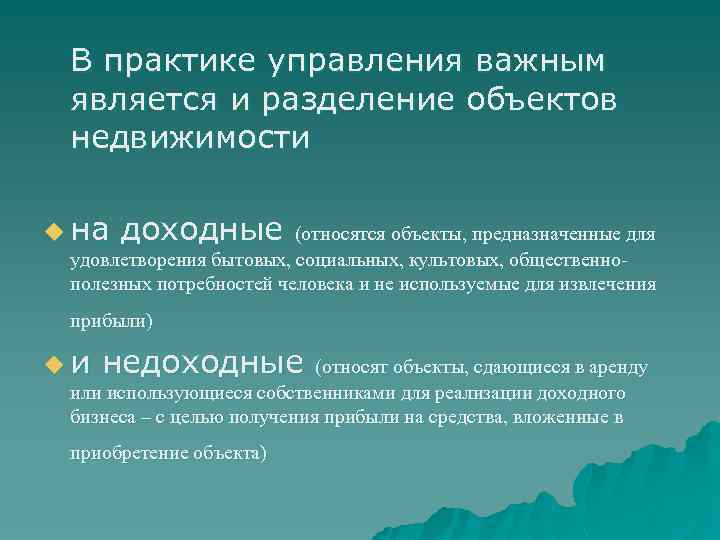 В практике управления важным является и разделение объектов недвижимости

на доходные (относятся объекты, предназначенные для удовлетворения бытовых, социальных, культовых, общественно-полезных потребностей человека и не используемые для извлечения прибыли)

и недоходные (относят объекты, сдающиеся в аренду или использующиеся собственниками для реализации доходного бизнеса – с целью получения прибыли на средства, вложенные в приобретение объекта)